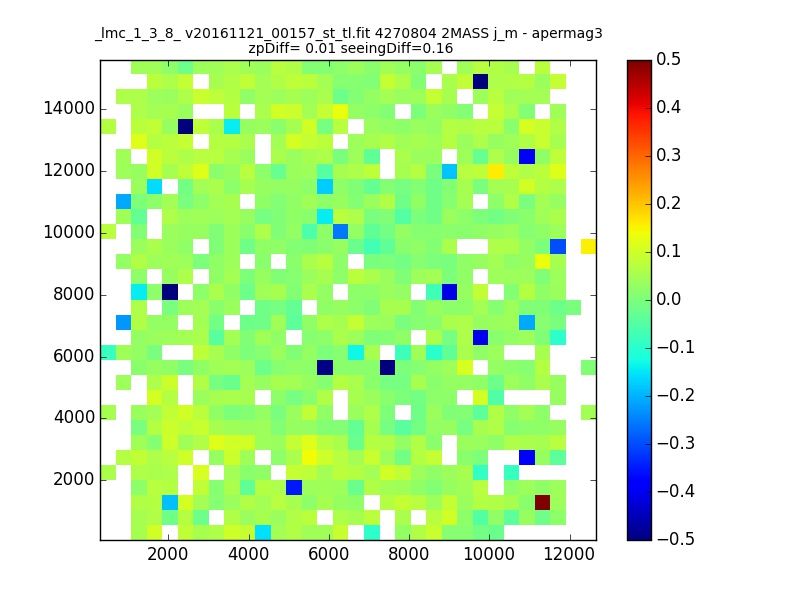 _lmc_1_3_8_ v20161121_00157_st_tl.fit 4270804 2MASS j_m - apermag3
zpDiff= 0.01 seeingDiff=0.16

14000
12000
10000
8000
6000
4000
2000

2000 4000 6000 8000 10000 12000

0.5
0.4
0.3
0.2
0.1
0.0
−0.1
−0.2
−0.3
−0.4
−0.5